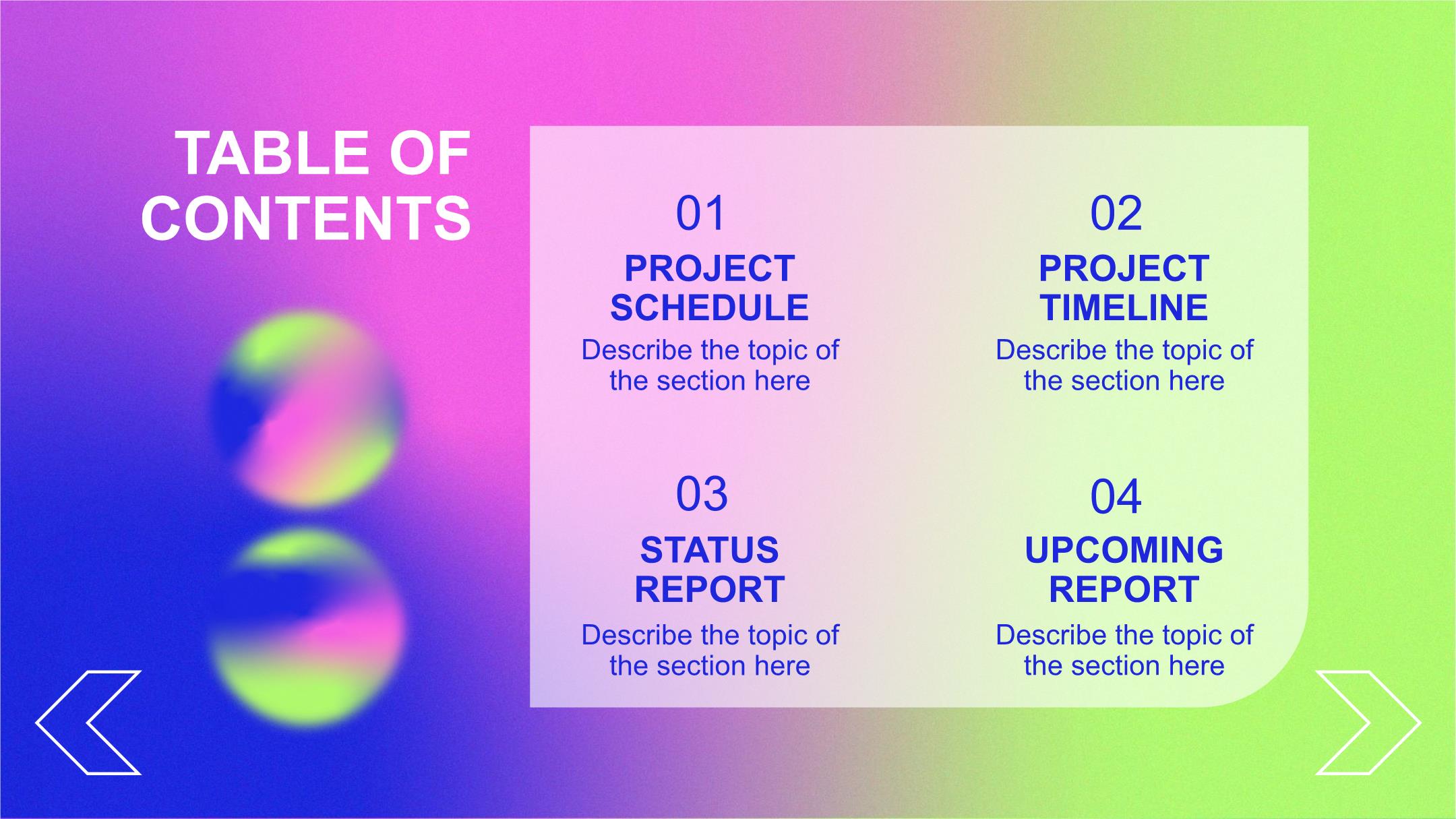 TABLE OF CONTENTS

01
PROJECT SCHEDULE
Describe the topic of the section here

02
PROJECT TIMELINE
Describe the topic of the section here

03
STATUS REPORT
Describe the topic of the section here

04
UPCOMING REPORT
Describe the topic of the section here